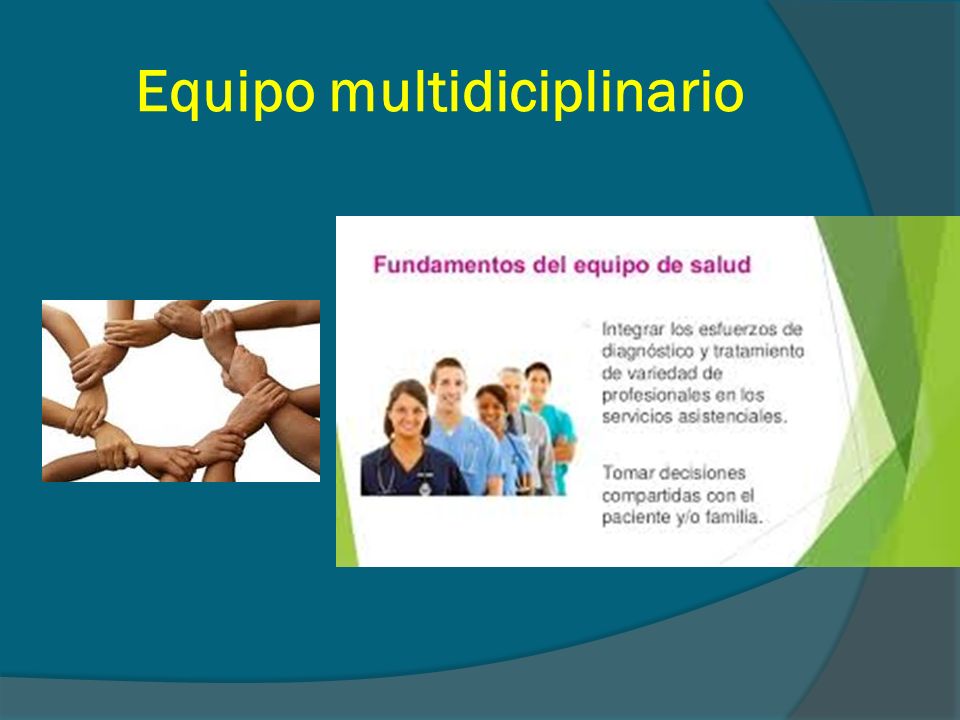 Equipo multidiciplinario

Fundamentos del equipo de salud

Integrar los esfuerzos de diagnóstico y tratamiento de variedad de profesionales en los servicios asistenciales.

Tomar decisiones compartidas con el paciente y/o familia.